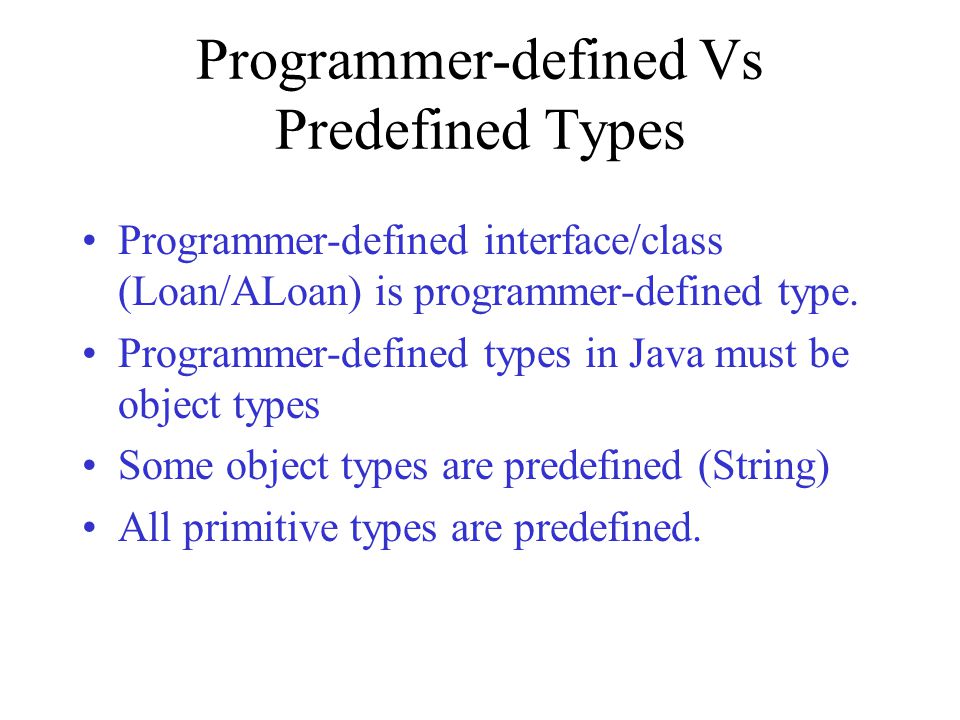 Programmer-defined Vs Predefined Types

• Programmer-defined interface/class (Loan/ALoan) is programmer-defined type.
• Programmer-defined types in Java must be object types
• Some object types are predefined (String)
• All primitive types are predefined.